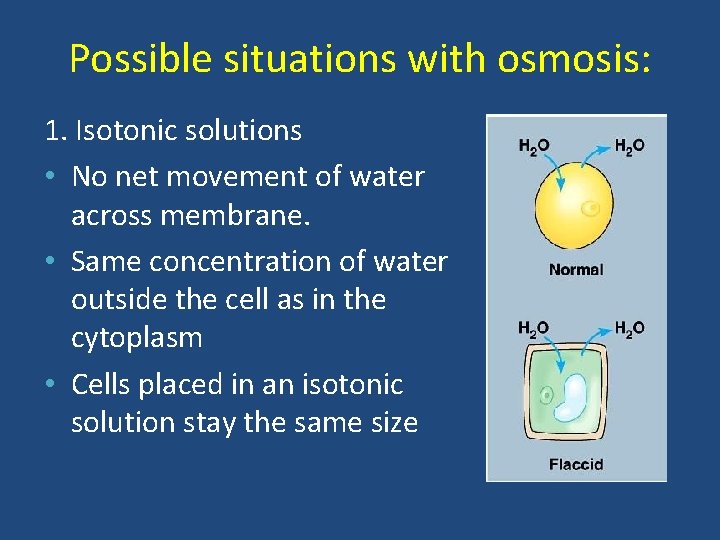 Possible situations with osmosis:

1. Isotonic solutions

• No net movement of water across membrane.

• Same concentration of water outside the cell as in the cytoplasm

• Cells placed in an isotonic solution stay the same size

$H_2O$ $H_2O$

Normal

$H_2O$ $H_2O$

Flaccid